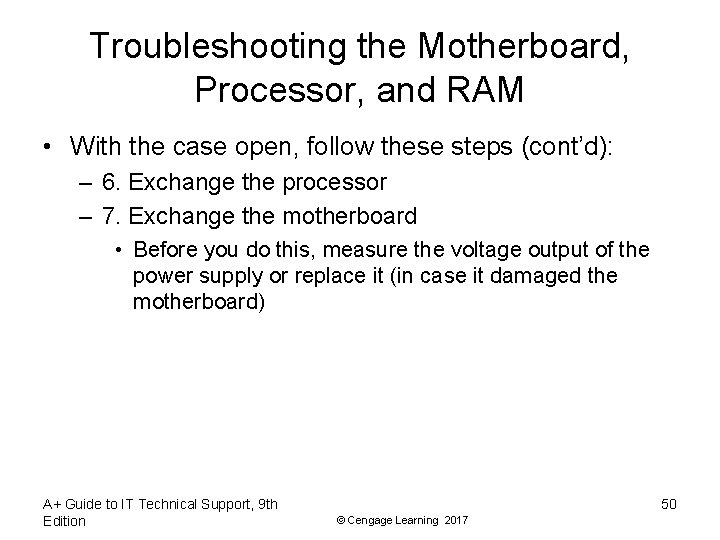 Troubleshooting the Motherboard, Processor, and RAM

• With the case open, follow these steps (cont'd):

– 6. Exchange the processor

– 7. Exchange the motherboard

• Before you do this, measure the voltage output of the power supply or replace it (in case it damaged the motherboard)

A+ Guide to IT Technical Support, 9th Edition

© Cengage Learning 2017

50